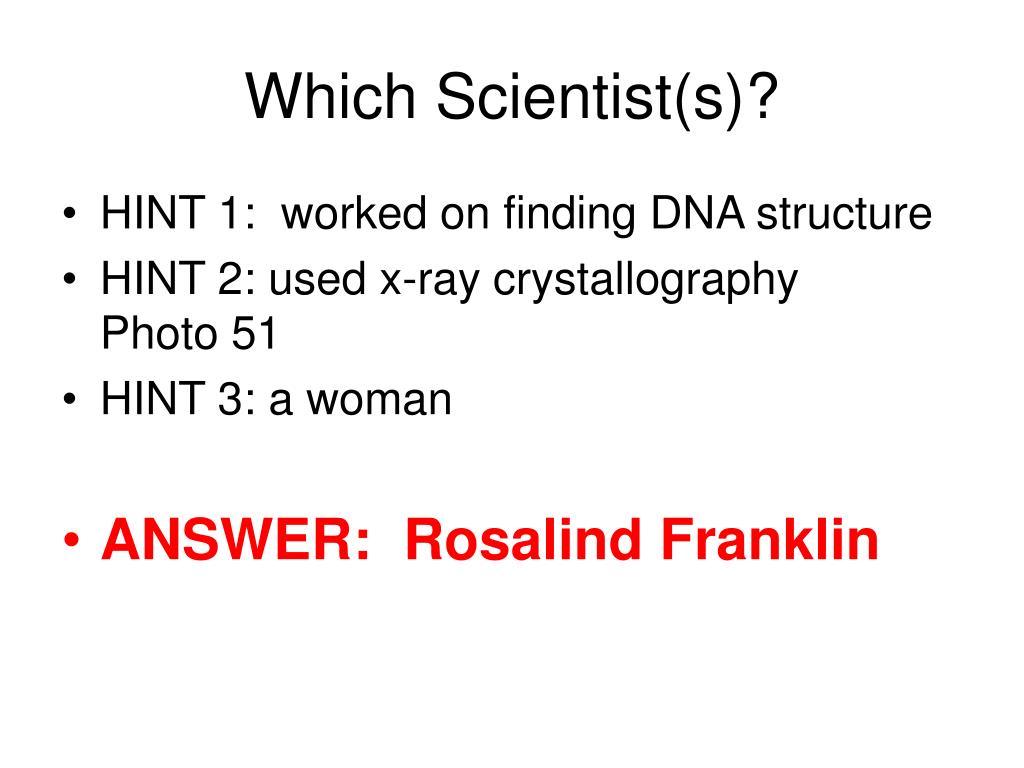 Which Scientist(s)?

• HINT 1: worked on finding DNA structure
• HINT 2: used x-ray crystallography Photo 51
• HINT 3: a woman

• ANSWER: Rosalind Franklin